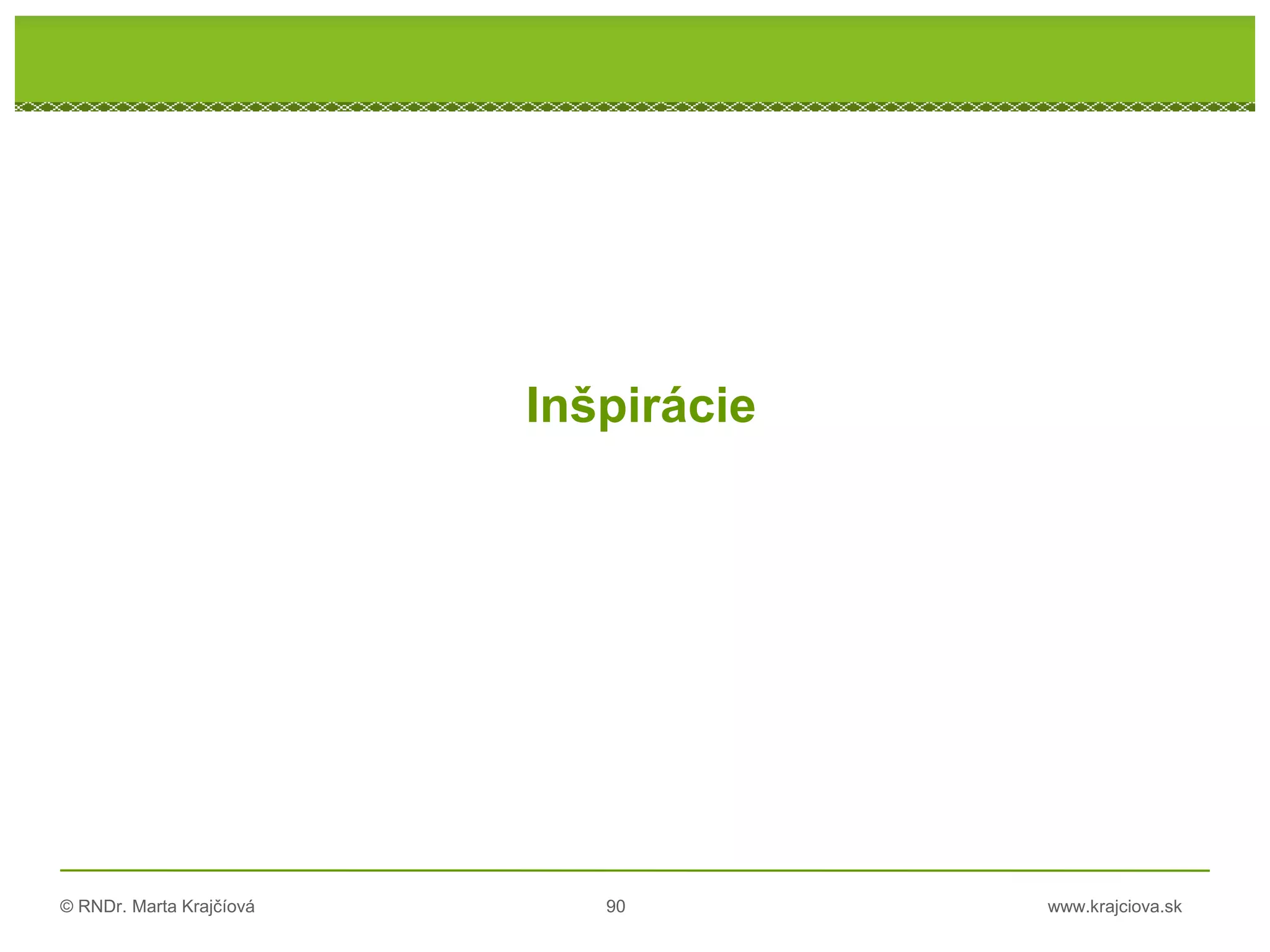 Inšpirácie

© RNDr. Marta Krajčíová 90 www.krajciova.sk